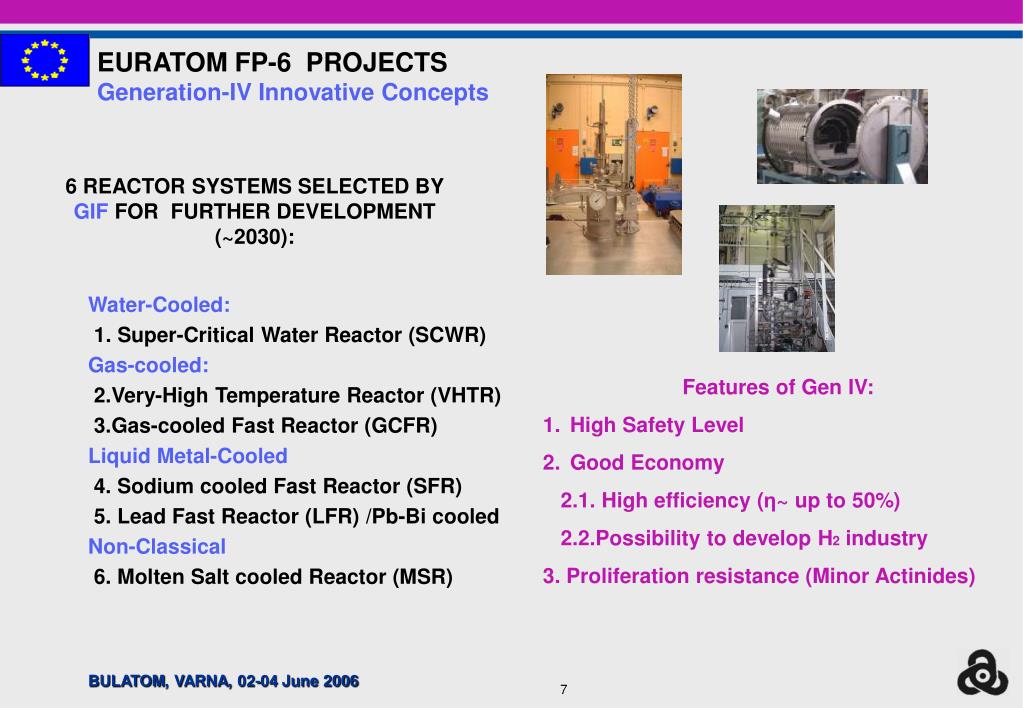 EURATOM FP-6 PROJECTS
Generation-IV Innovative Concepts

6 REACTOR SYSTEMS SELECTED BY GIF FOR FURTHER DEVELOPMENT (~2030):

Water-Cooled:
1. Super-Critical Water Reactor (SCWR)
Gas-cooled:
2.Very-High Temperature Reactor (VHTR)
3.Gas-cooled Fast Reactor (GCFR)
Liquid Metal-Cooled
4. Sodium cooled Fast Reactor (SFR)
5. Lead Fast Reactor (LFR) /Pb-Bi cooled
Non-Classical
6. Molten Salt cooled Reactor (MSR)

Features of Gen IV:
1. High Safety Level
2. Good Economy
2.1. High efficiency (η~ up to 50%)
2.2.Possibility to develop $H_2$ industry
3. Proliferation resistance (Minor Actinides)

BULATOM, VARNA, 02-04 June 2006

7